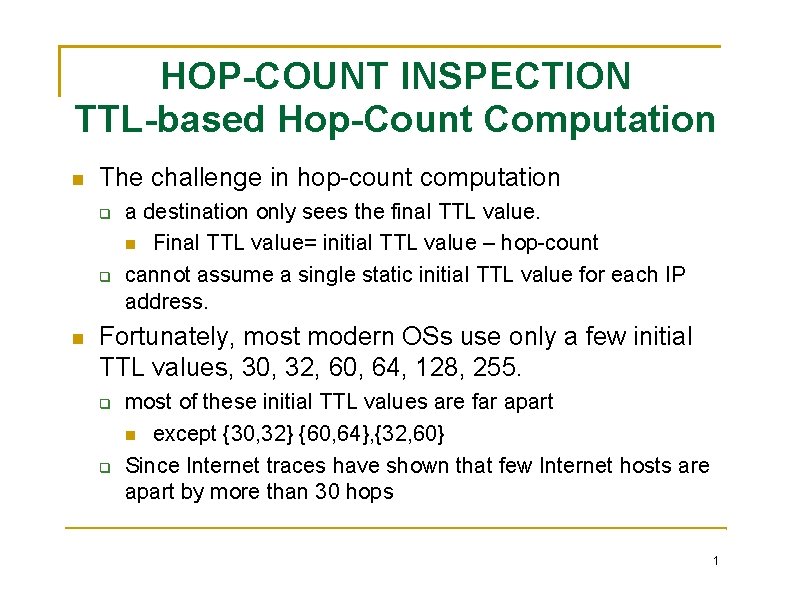 HOP-COUNT INSPECTION
TTL-based Hop-Count Computation

The challenge in hop-count computation

a destination only sees the final TTL value.

Final TTL value= initial TTL value – hop-count

cannot assume a single static initial TTL value for each IP address.

Fortunately, most modern OSs use only a few initial TTL values, 30, 32, 60, 64, 128, 255.

most of these initial TTL values are far apart

except {30,32} {60,64},{32,60}

Since Internet traces have shown that few Internet hosts are apart by more than 30 hops

1